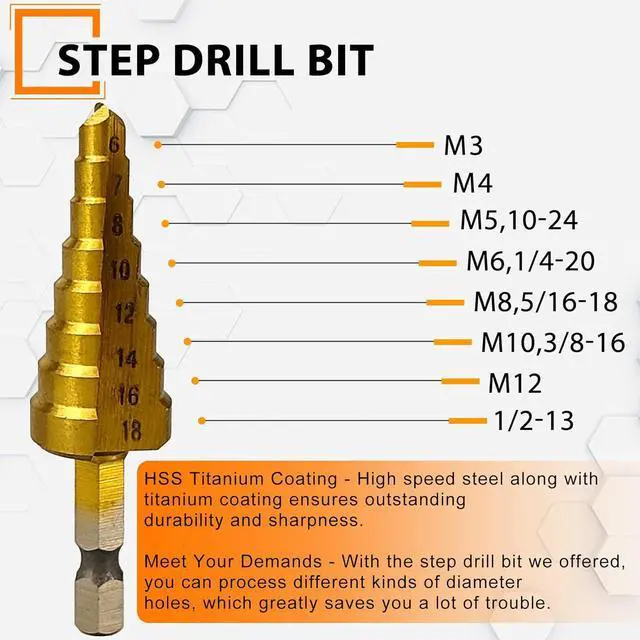 STEP DRILL BIT

6
7
8
10
12
14
16
18

M3
M4
M5,10-24
M6,1/4-20
M8,5/16-18
M10,3/8-16
M12
1/2-13

HSS Titanium Coating - High speed steel along with titanium coating ensures outstanding durability and sharpness.

Meet Your Demands - With the step drill bit we offered, you can process different kinds of diameter holes, which greatly saves you a lot of trouble.